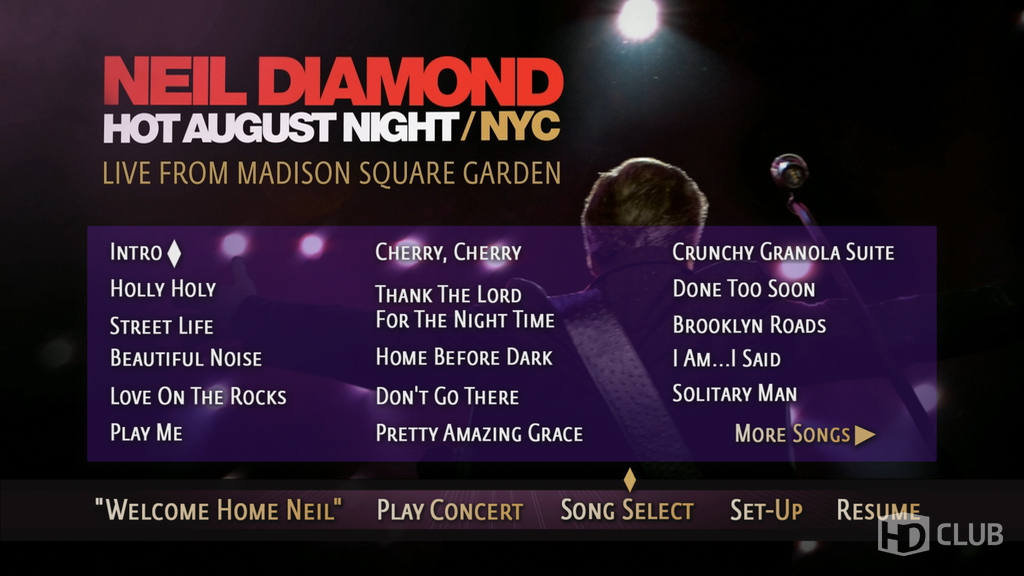 NEIL DIAMOND
HOT AUGUST NIGHT / NYC
LIVE FROM MADISON SQUARE GARDEN

INTRO ♦
HOLLY HOLY
STREET LIFE
BEAUTIFUL NOISE
LOVE ON THE ROCKS
PLAY ME

CHERRY, CHERRY
THANK THE LORD FOR THE NIGHT TIME
HOME BEFORE DARK
DON'T GO THERE
PRETTY AMAZING GRACE

CRUNCHY GRANOLA SUITE
DONE TOO SOON
BROOKLYN ROADS
I AM...I SAID
SOLITARY MAN
MORE SONGS ▶

"WELCOME HOME NEIL"   PLAY CONCERT   SONG SELECT   SET-UP   RESUME

HD CLUB